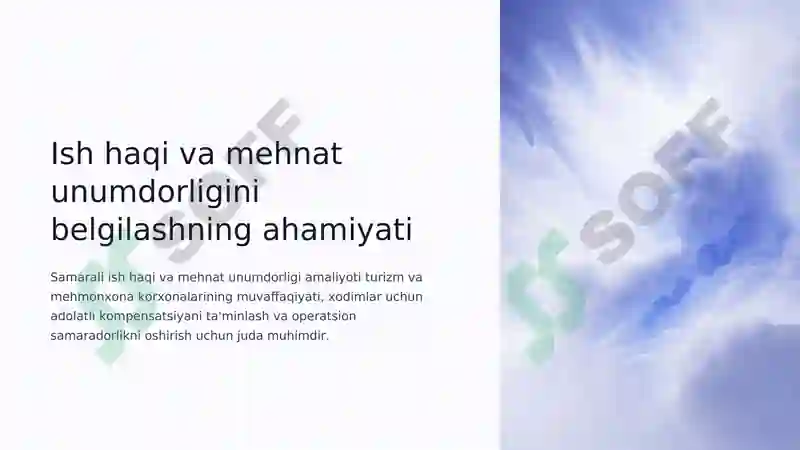 Ish haqi va mehnat unumdorligini belgilashning ahamiyati

Samarali ish haqi va mehnat unumdorligi amaliyoti turizm va mehmonxona korxonalarining muvaffaqiyati, xodimlar uchun adolatli kompensatsiyani ta'minlash va operatsion samaradorlikni oshirish uchun juda muhimdir.

SOFF

SOFF